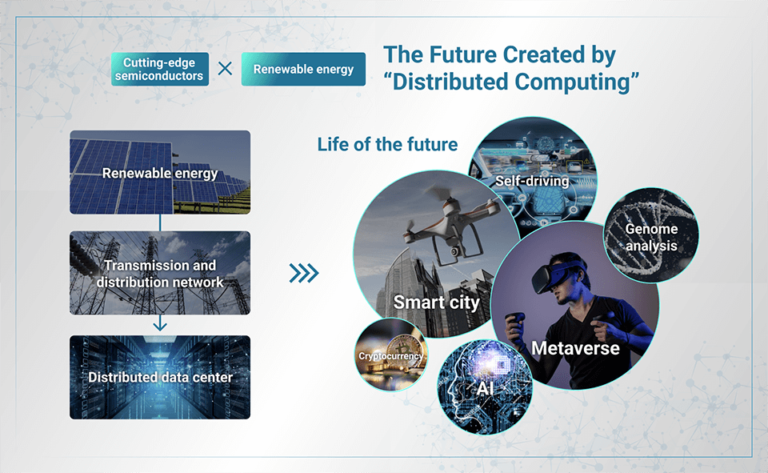 Cutting-edge semiconductors × Renewable energy

The Future Created by "Distributed Computing"

Renewable energy

Transmission and distribution network

Distributed data center

Life of the future

Self-driving

Genome analysis

Smart city

Metaverse

Cryptocurrency

AI